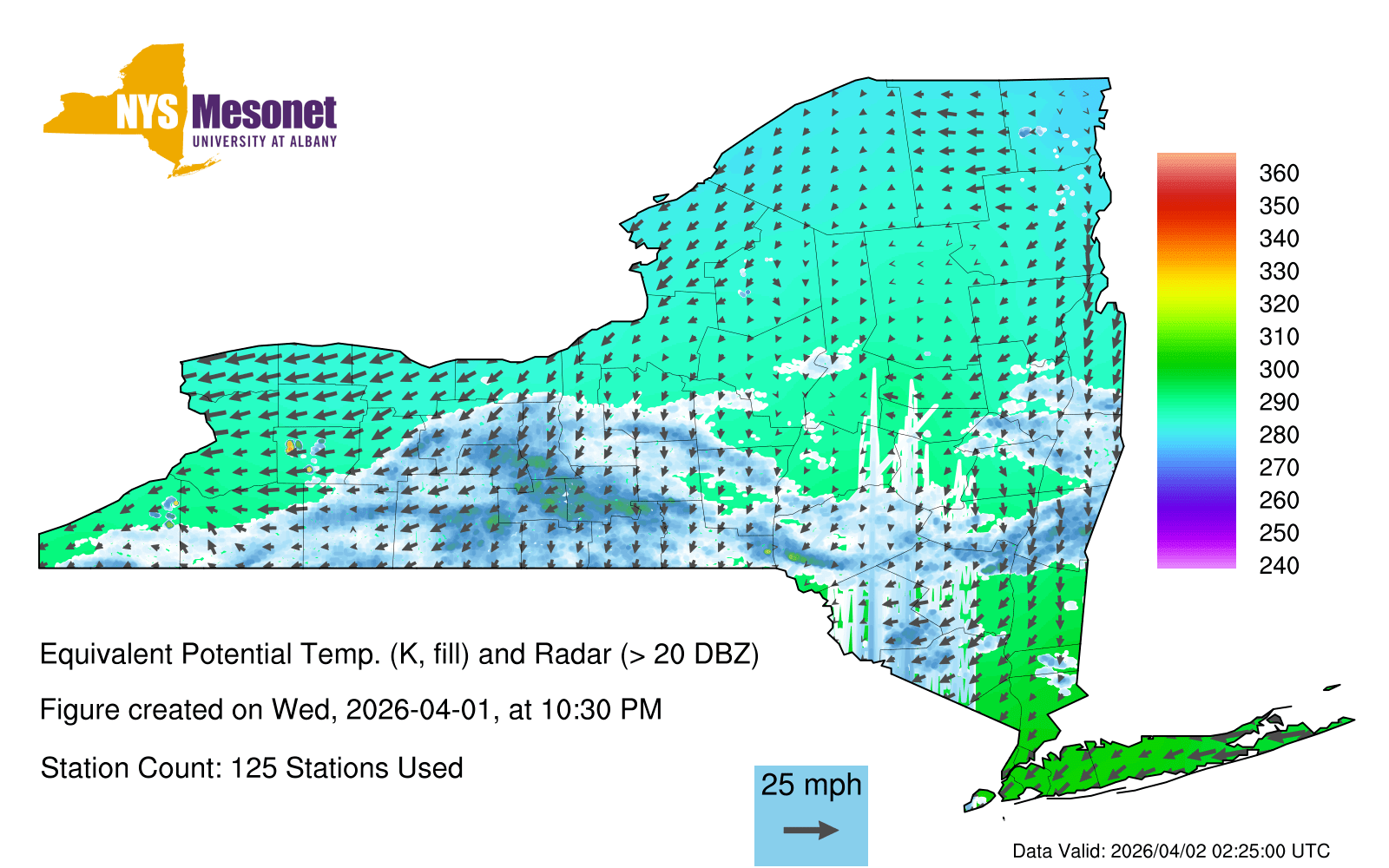 NYS Mesonet
UNIVERSITY AT ALBANY

360
350
340
330
320
310
300
290
280
270
260
250
240

Equivalent Potential Temp. (K, fill) and Radar (> 20 DBZ)

Figure created on Wed, 2026-04-01, at 10:30 PM

Station Count: 125 Stations Used

25 mph

Data Valid: 2026/04/02 02:25:00 UTC